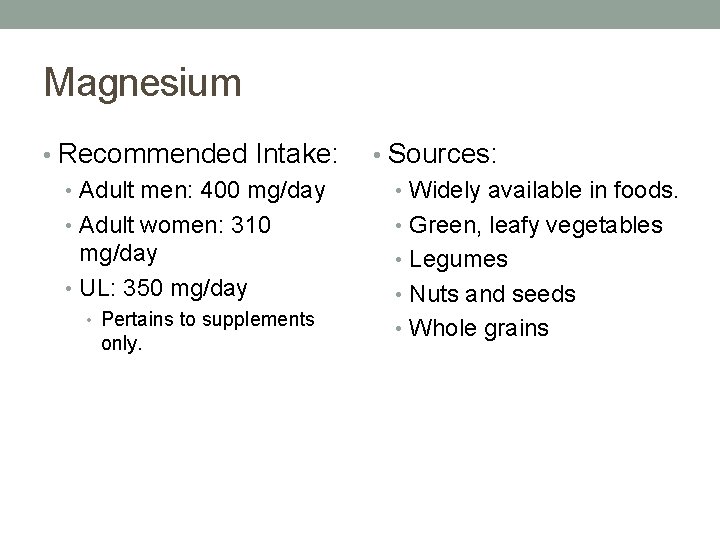 Magnesium

• Recommended Intake:
  • Adult men: 400 mg/day
  • Adult women: 310 mg/day
  • UL: 350 mg/day
    • Pertains to supplements only.

• Sources:
  • Widely available in foods.
  • Green, leafy vegetables
  • Legumes
  • Nuts and seeds
  • Whole grains